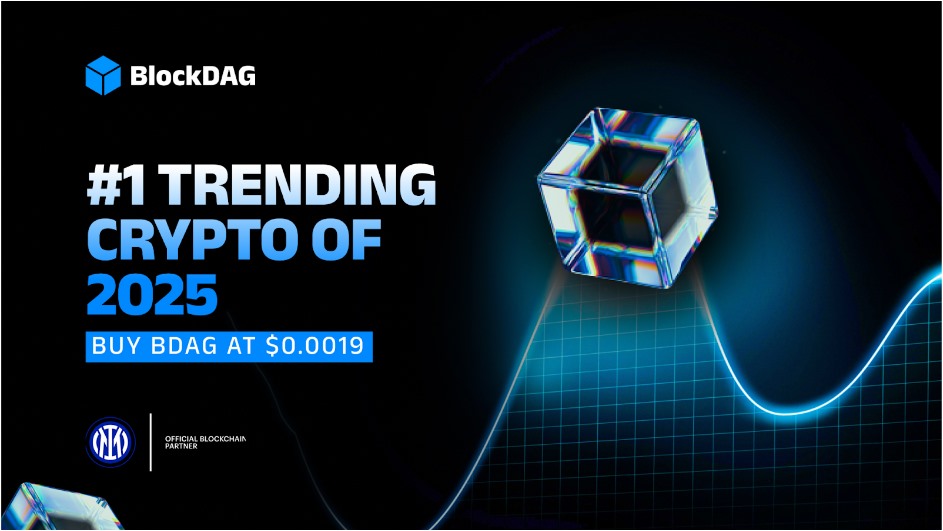 BlockDAG

#1 TRENDING CRYPTO OF 2025

BUY BDAG AT $0.0019

OFFICIAL BLOCKCHAIN PARTNER